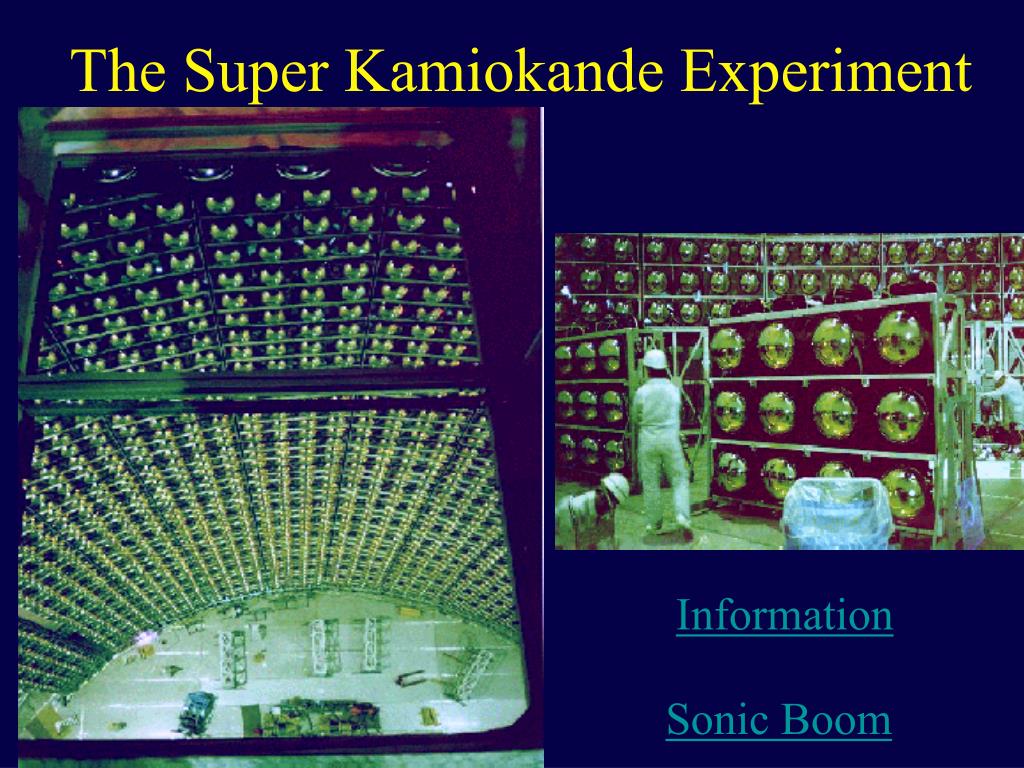 The Super Kamiokande Experiment

Information

Sonic Boom